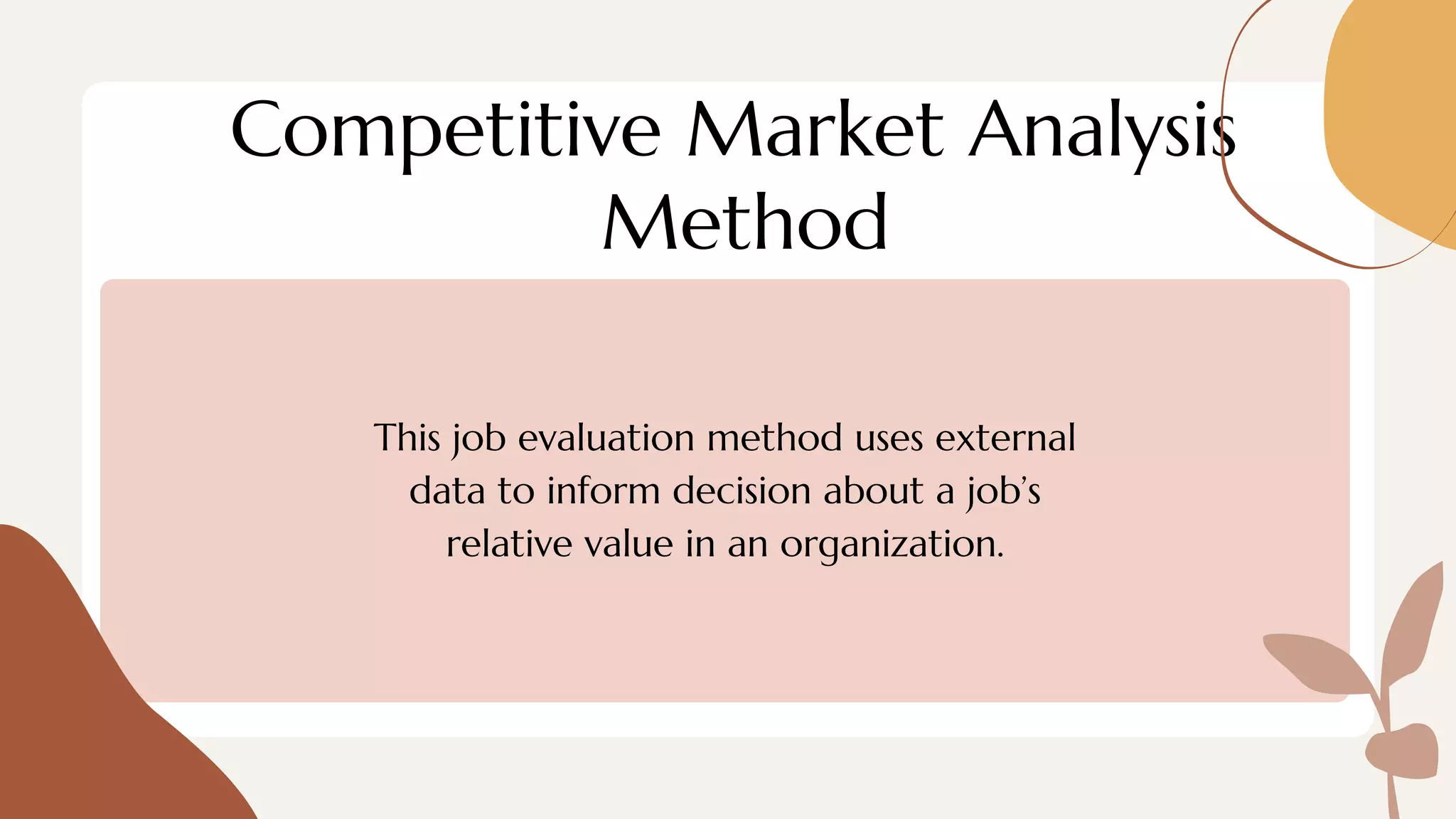 Competitive Market Analysis Method

This job evaluation method uses external data to inform decision about a job’s relative value in an organization.